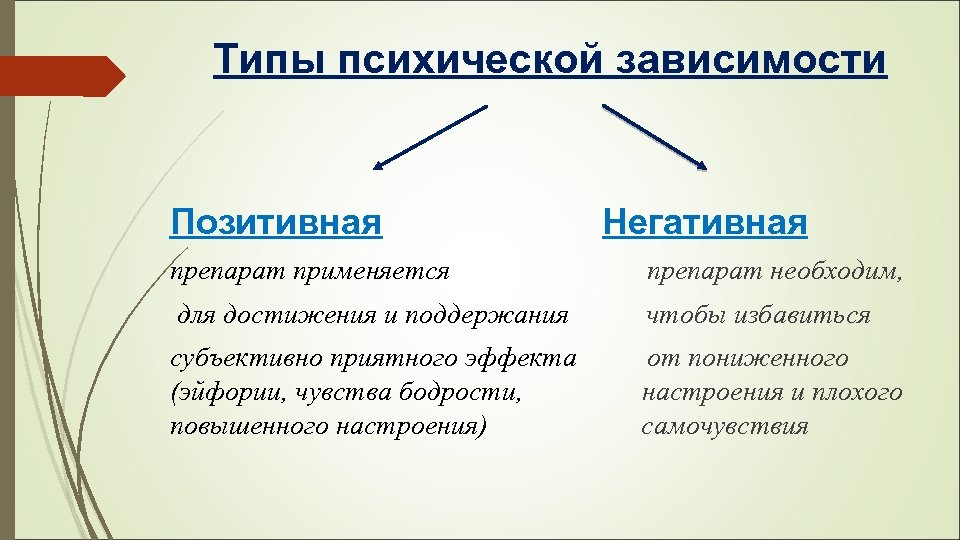 Типы психической зависимости

Позитивная

препарат применяется для достижения и поддержания субъективно приятного эффекта (эйфории, чувства бодрости, повышенного настроения)

Негативная

препарат необходим, чтобы избавиться от пониженного настроения и плохого самочувствия